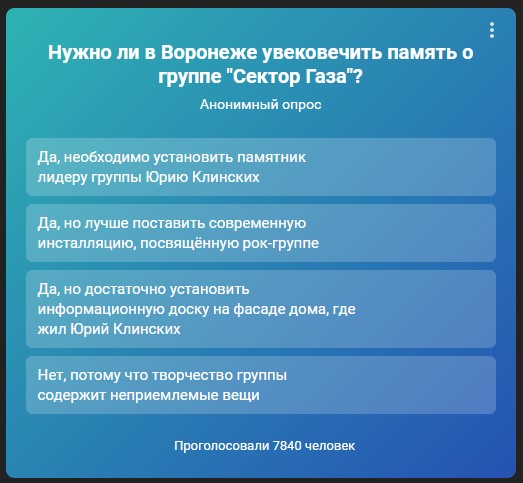 Нужно ли в Воронеже увековечить память о группе "Сектор Газа"?

Анонимный опрос

Да, необходимо установить памятник лидеру группы Юрию Клинских

Да, но лучше поставить современную инсталляцию, посвящённую рок-группе

Да, но достаточно установить информационную доску на фасаде дома, где жил Юрий Клинских

Нет, потому что творчество группы содержит неприемлемые вещи

Проголосовали 7840 человек